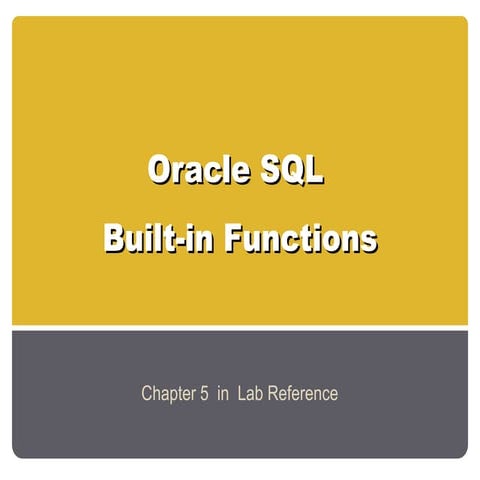 Oracle SQL
Built-in Functions

Chapter 5 in Lab Reference